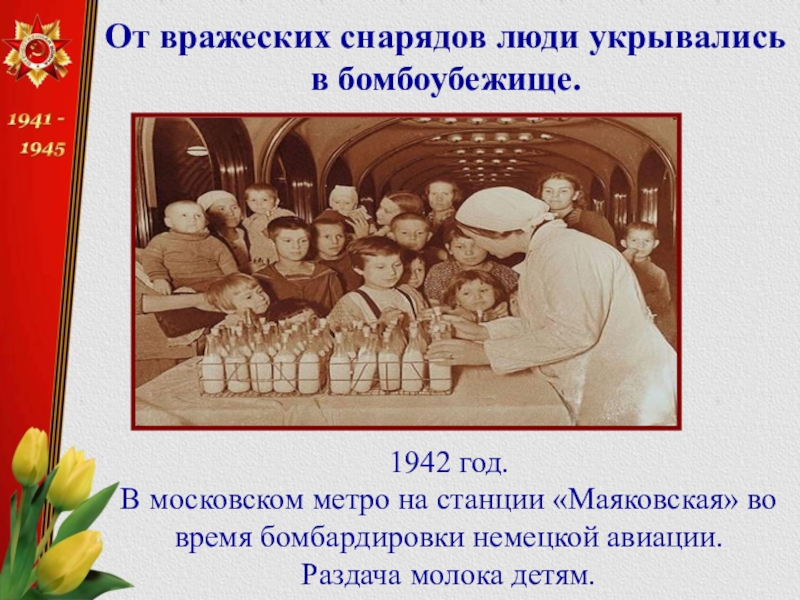 1941 - 1945

От вражеских снарядов люди укрывались в бомбоубежище.

1942 год.
В московском метро на станции «Маяковская» во время бомбардировки немецкой авиации.
Раздача молока детям.